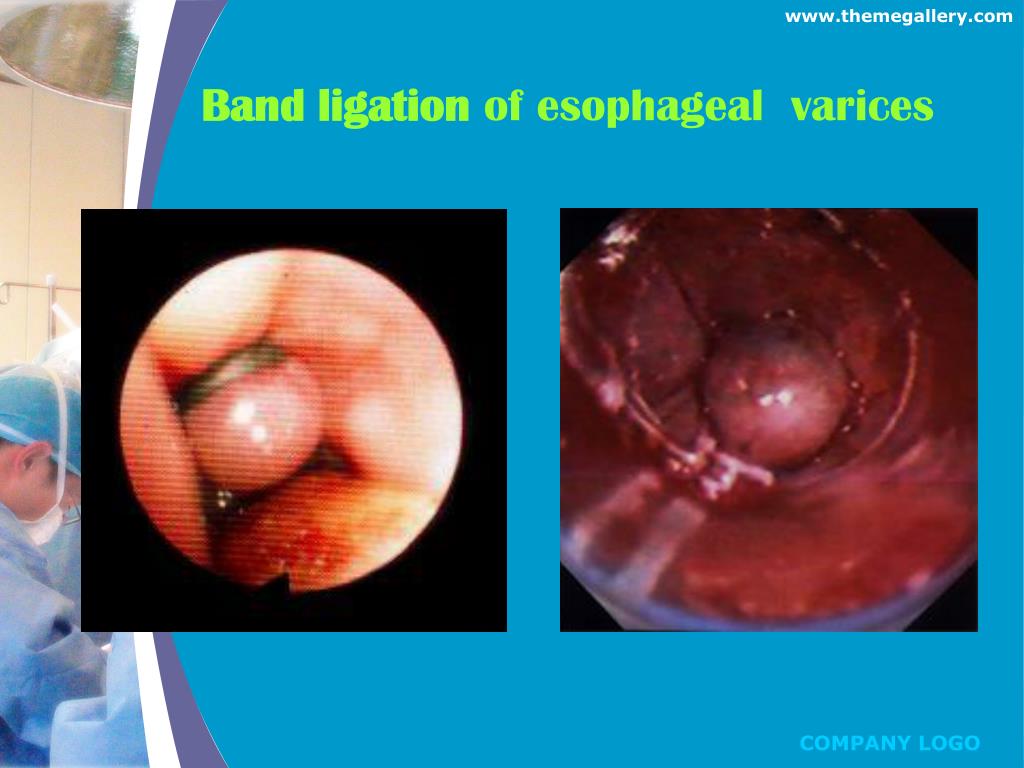 www.themegallery.com

Band ligation of esophageal varices

COMPANY LOGO